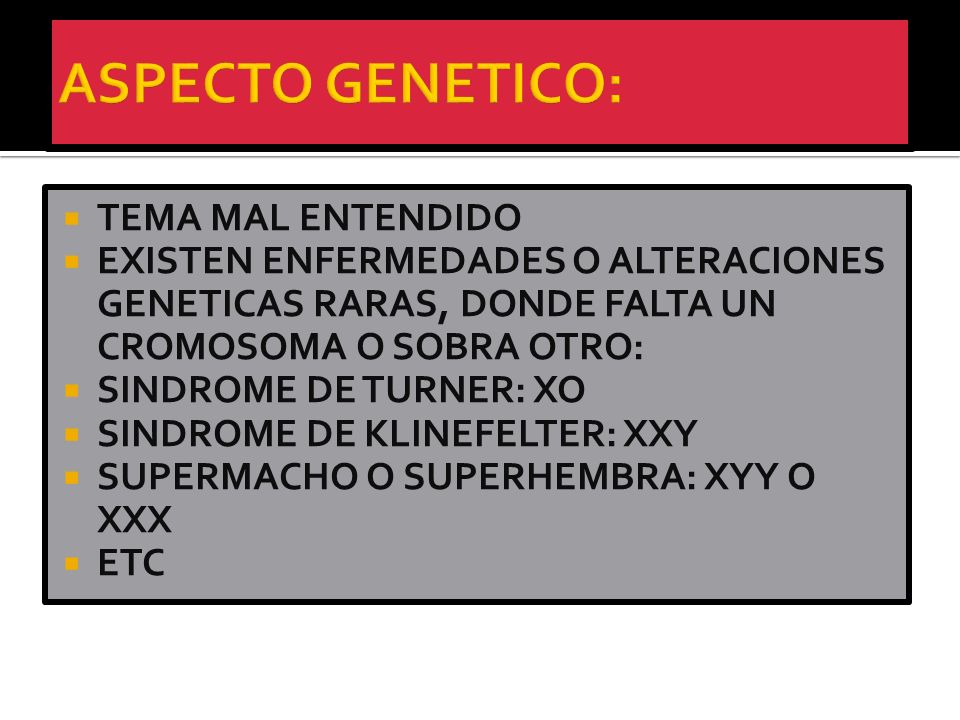 ASPECTO GENETICO:

- TEMA MAL ENTENDIDO
- EXISTEN ENFERMEDADES O ALTERACIONES GENETICAS RARAS, DONDE FALTA UN CROMOSOMA O SOBRA OTRO:
- SINDROME DE TURNER: XO
- SINDROME DE KLINEFELTER: XXY
- SUPERMACHO O SUPERHEMBRA: XYY O XXX
- ETC